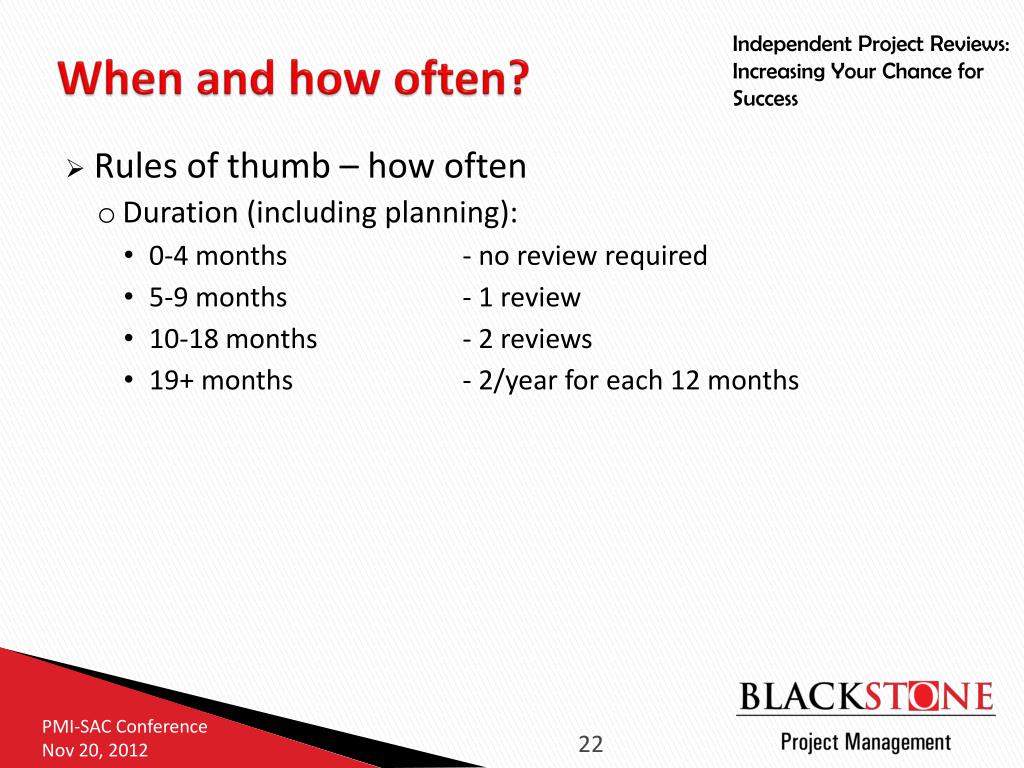 When and how often?

Independent Project Reviews: Increasing Your Chance for Success

➢ Rules of thumb – how often

o Duration (including planning):

• 0-4 months - no review required
• 5-9 months - 1 review
• 10-18 months - 2 reviews
• 19+ months - 2/year for each 12 months

PMI-SAC Conference
Nov 20, 2012

22

BLACKSTONE
Project Management